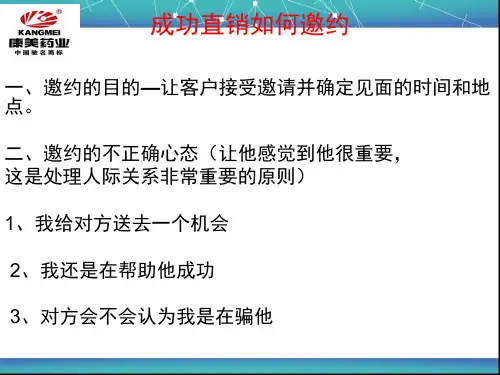 KANGMEI
康美药业
中国驰名商标

成功直销如何邀约

一、邀约的目的—让客户接受邀请并确定见面的时间和地点。

二、邀约的不正确心态（让他感觉到他很重要，这是处理人际关系非常重要的原则）

1、我给对方送去一个机会

2、我还是在帮助他成功

3、对方会不会认为我是在骗他